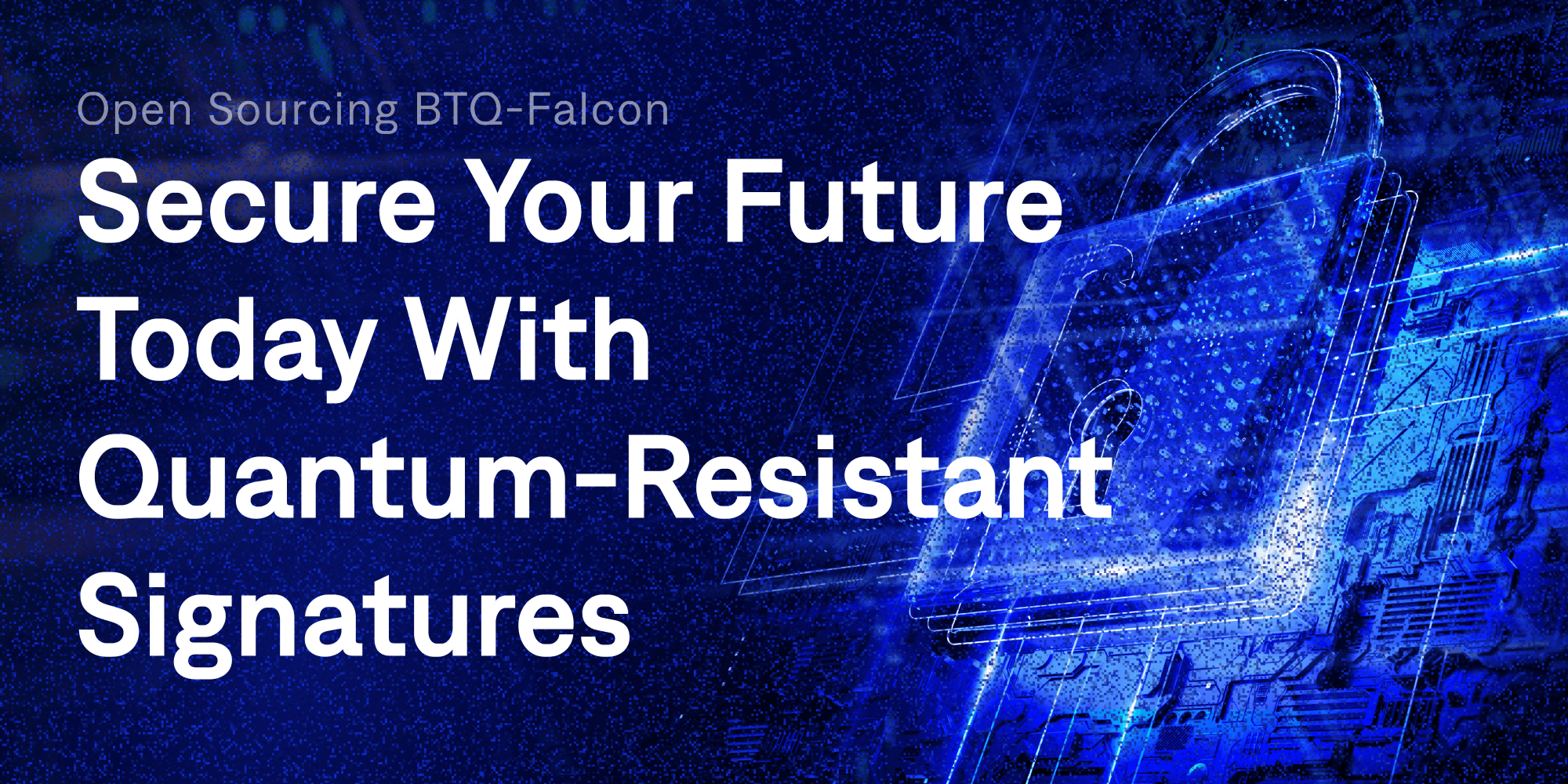 Open Sourcing BTQ-Falcon

Secure Your Future Today With Quantum-Resistant Signatures